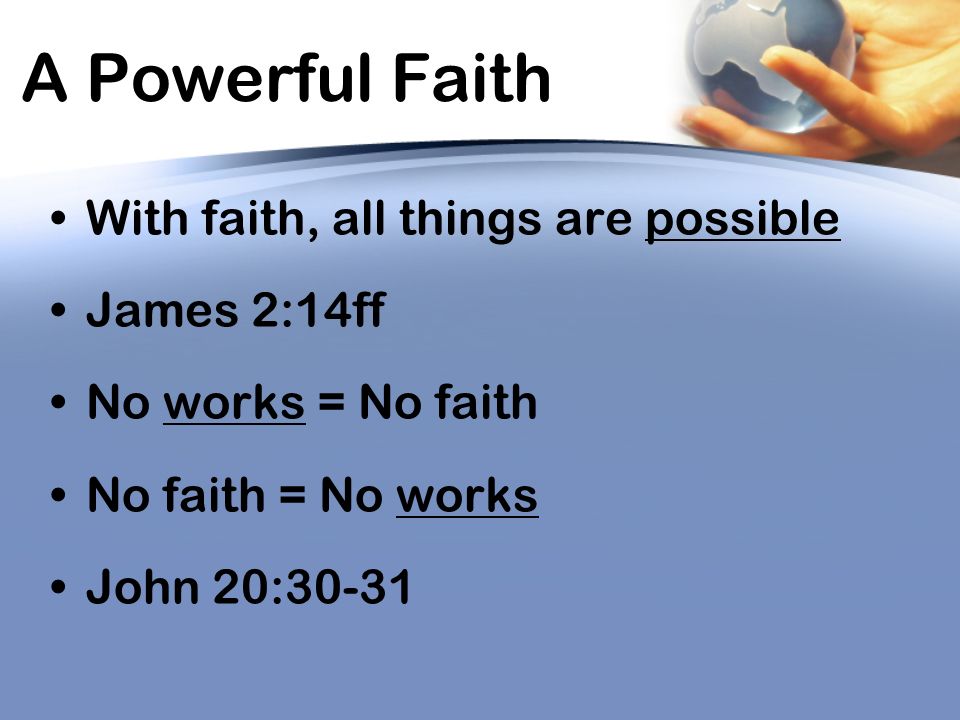 A Powerful Faith

• With faith, all things are possible

• James 2:14ff

• No works = No faith

• No faith = No works

• John 20:30-31